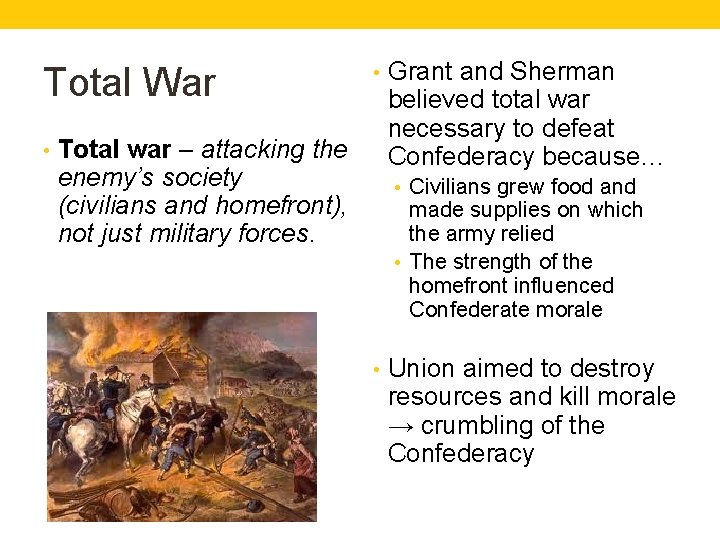 Total War

• Total war – attacking the enemy's society (civilians and homefront), not just military forces.

• Grant and Sherman believed total war necessary to defeat Confederacy because…
  • Civilians grew food and made supplies on which the army relied
  • The strength of the homefront influenced Confederate morale

• Union aimed to destroy resources and kill morale → crumbling of the Confederacy